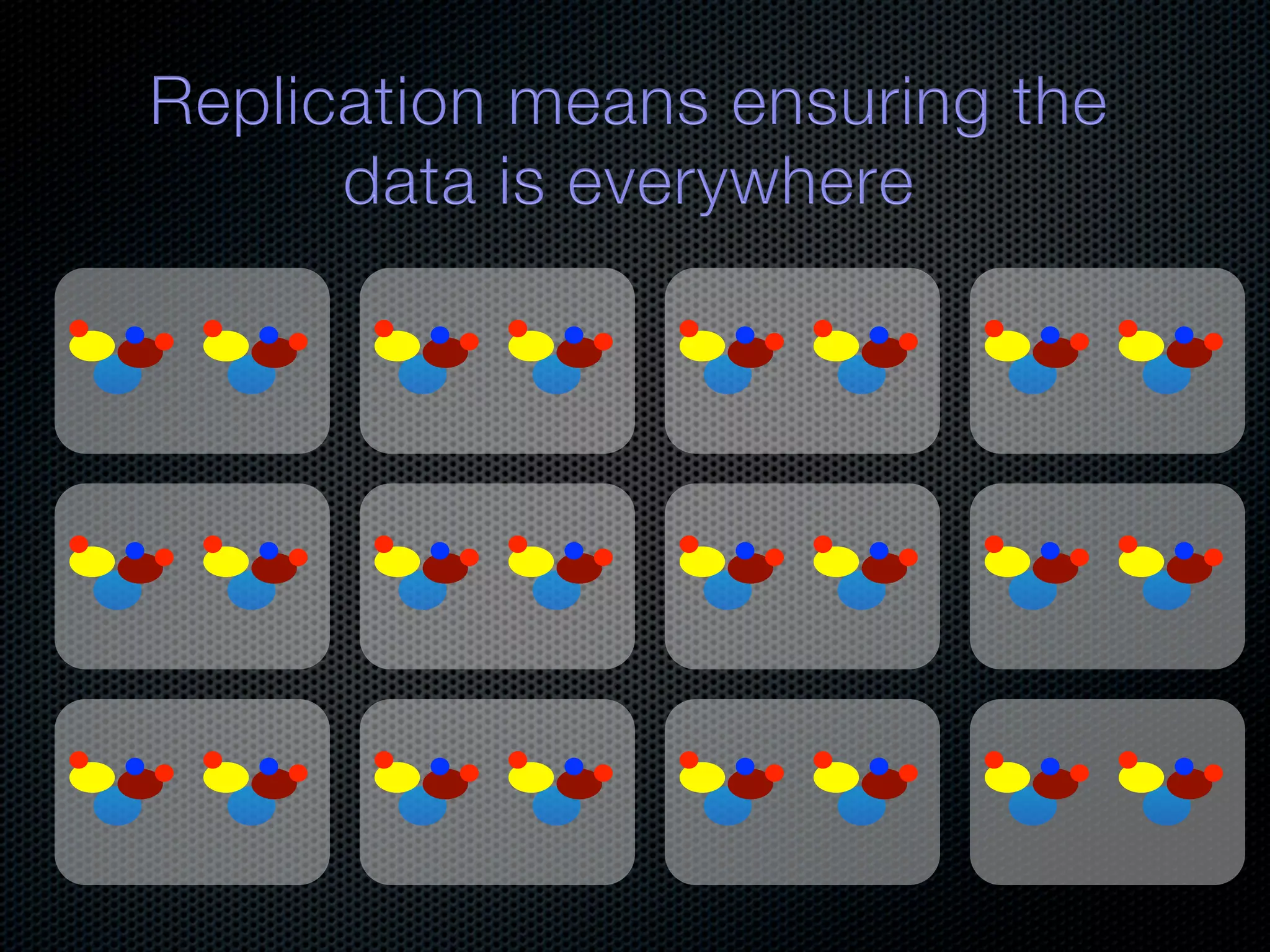 Replication means ensuring the data is everywhere